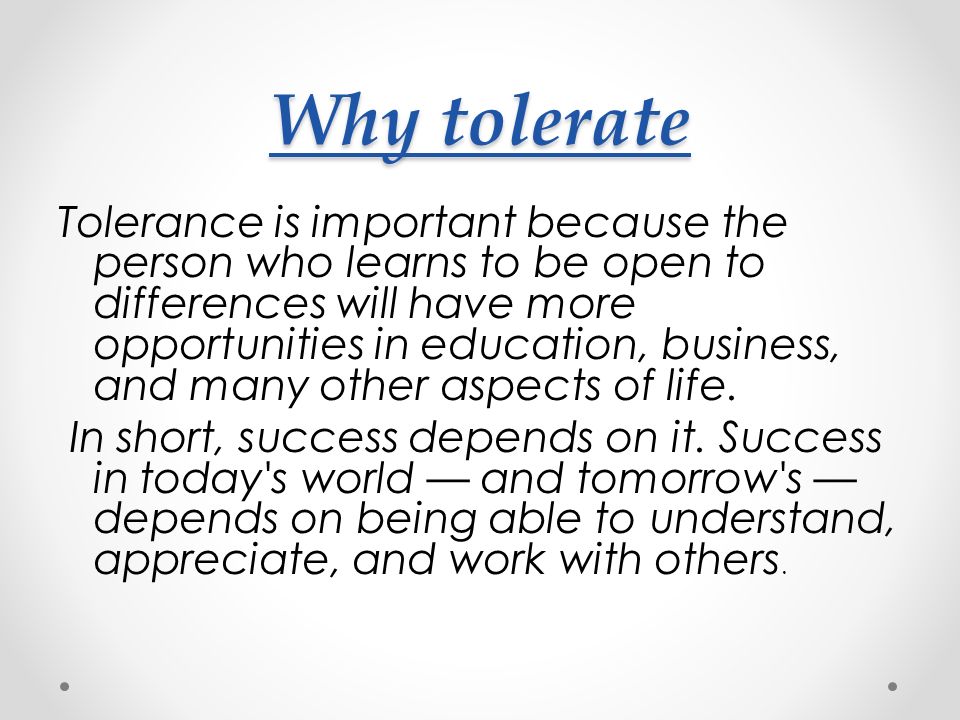 Why tolerate

Tolerance is important because the person who learns to be open to differences will have more opportunities in education, business, and many other aspects of life.

In short, success depends on it. Success in today's world — and tomorrow's — depends on being able to understand, appreciate, and work with others.